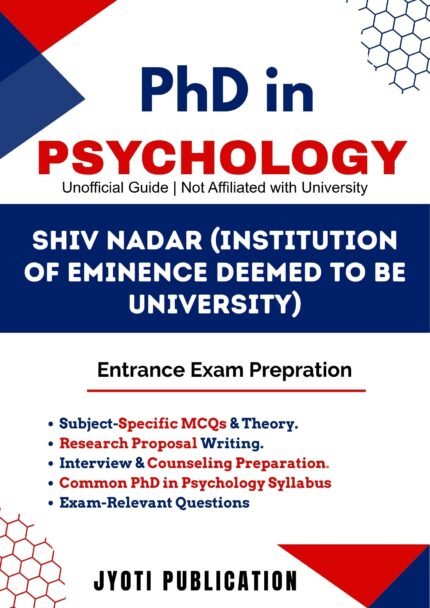 PhD in
PSYCHOLOGY
Unofficial Guide | Not Affiliated with University

SHIV NADAR (INSTITUTION OF EMINENCE DEEMED TO BE UNIVERSITY)

Entrance Exam Prepration

• Subject-Specific MCQs & Theory.
• Research Proposal Writing.
• Interview & Counseling Preparation.
• Common PhD in Psychology Syllabus
• Exam-Relevant Questions

JYOTI PUBLICATION